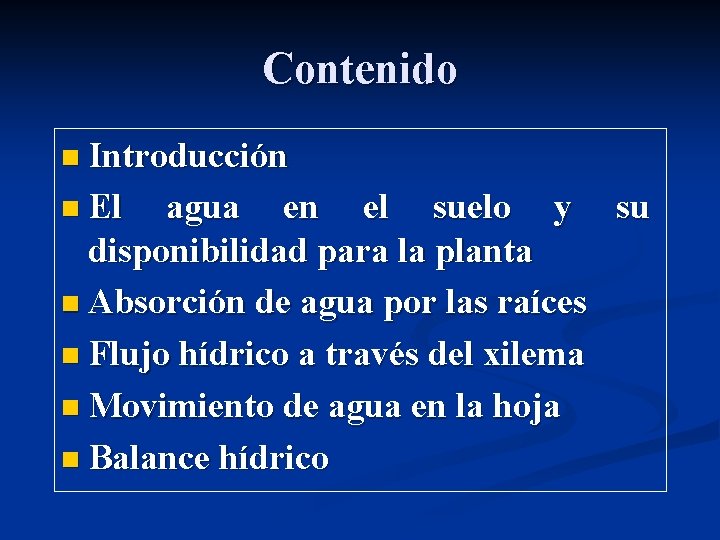 Contenido

- Introducción
- El agua en el suelo y su disponibilidad para la planta
- Absorción de agua por las raíces
- Flujo hídrico a través del xilema
- Movimiento de agua en la hoja
- Balance hídrico